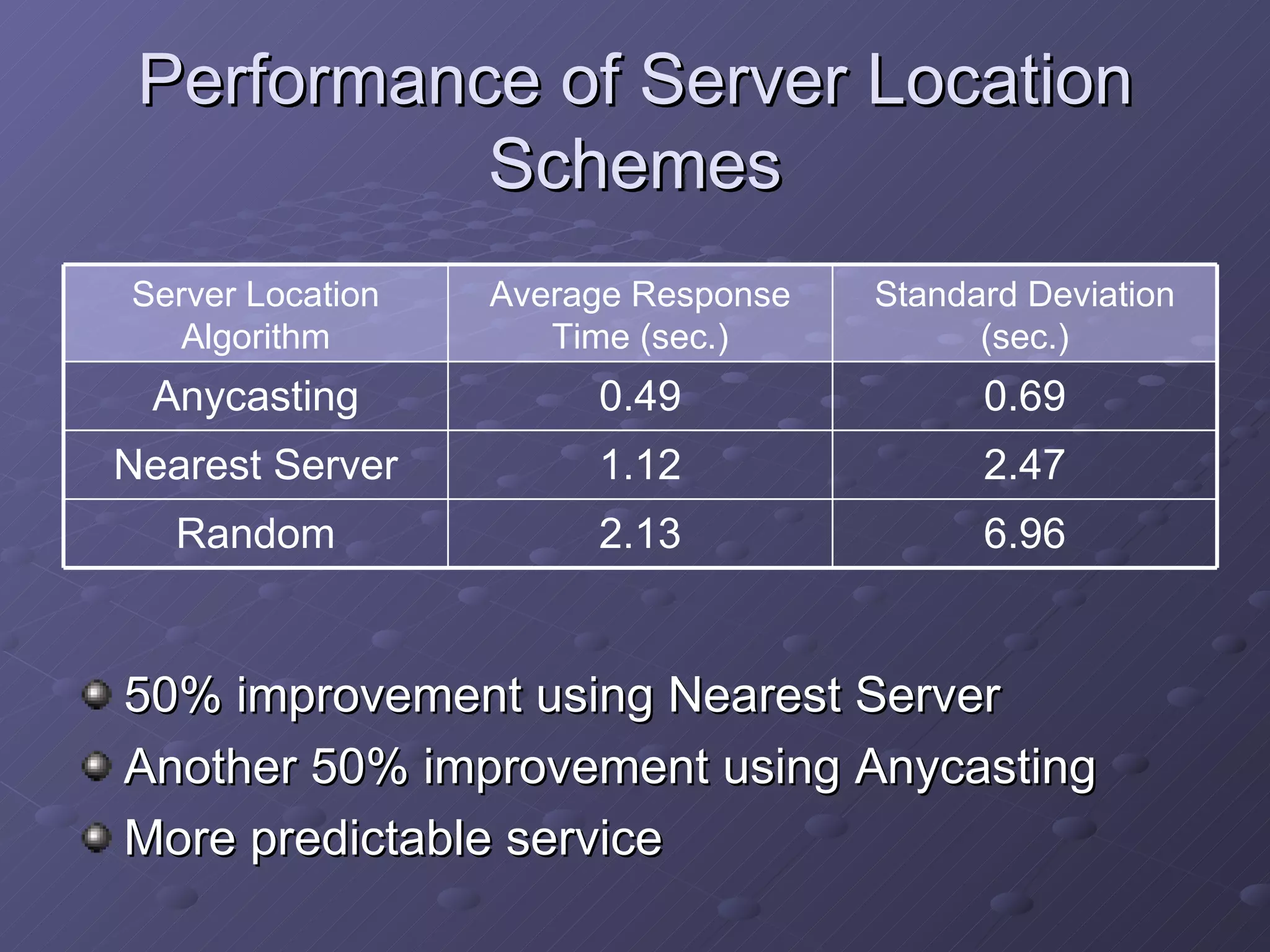 Performance of Server Location Schemes

| Server Location Algorithm | Average Response Time (sec.) | Standard Deviation (sec.) |
|---|---|---|
| Anycasting | 0.49 | 0.69 |
| Nearest Server | 1.12 | 2.47 |
| Random | 2.13 | 6.96 |

50% improvement using Nearest Server

Another 50% improvement using Anycasting

More predictable service